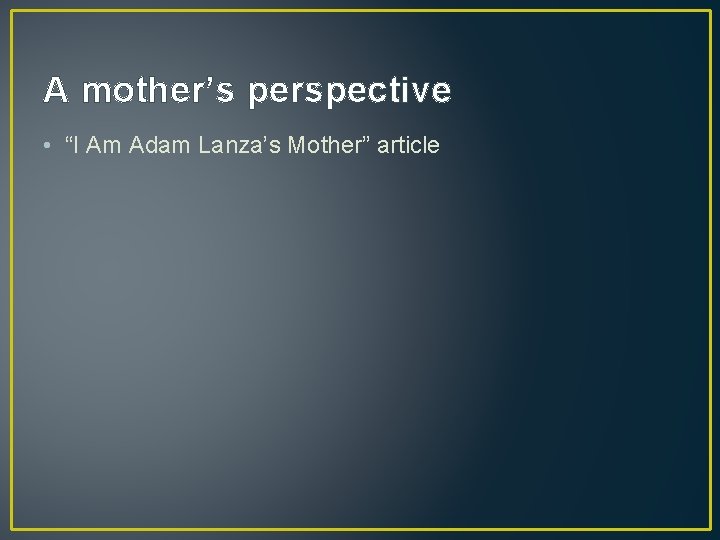 A mother’s perspective

• “I Am Adam Lanza’s Mother” article